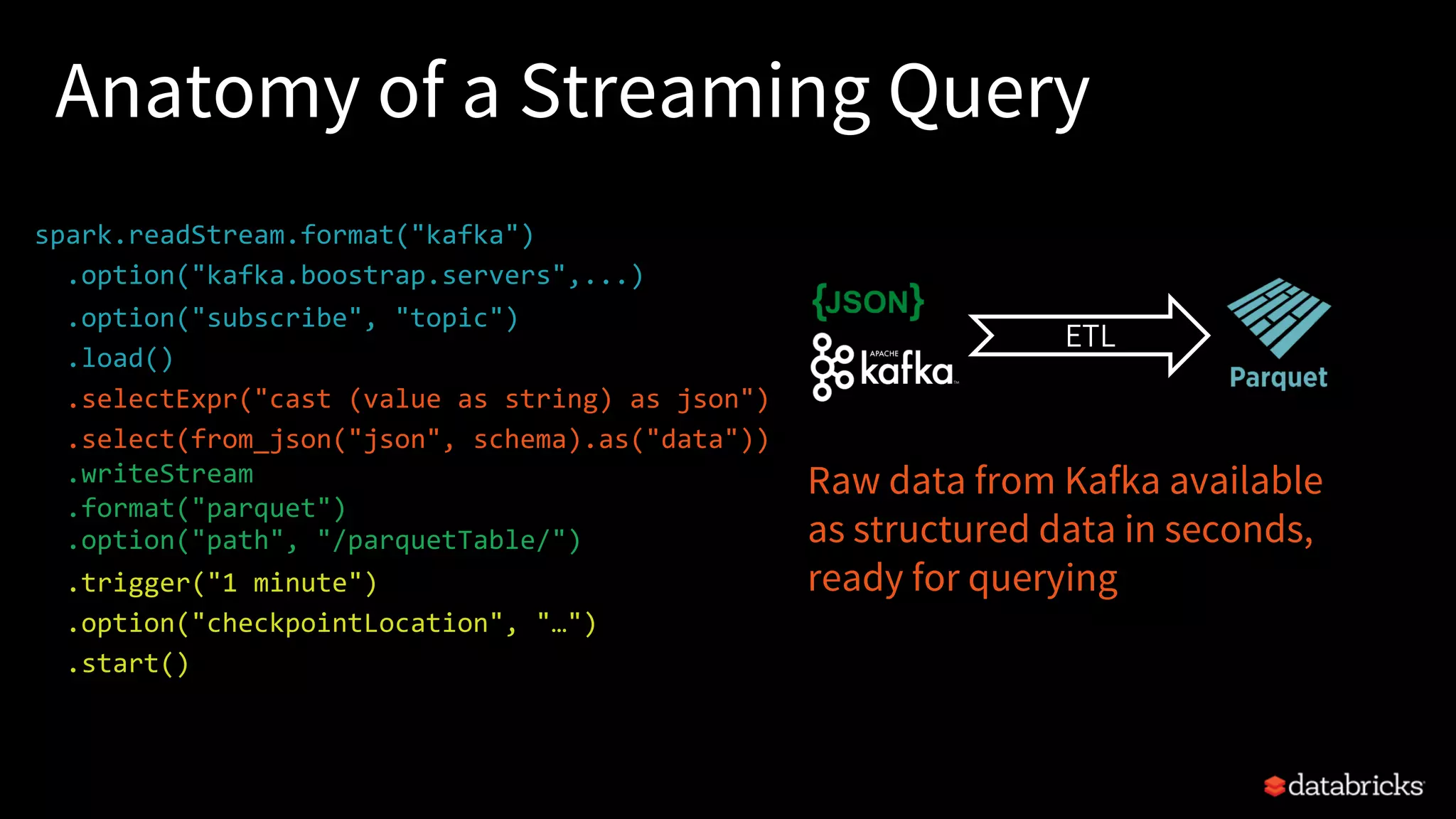 Anatomy of a Streaming Query

spark.readStream.format("kafka")
.option("kafka.boostrap.servers",...)
.option("subscribe", "topic")
.load()
.selectExpr("cast (value as string) as json")
.select(from_json("json", schema).as("data"))
.writeStream
.format("parquet")
.option("path", "/parquetTable/")
.trigger("1 minute")
.option("checkpointLocation", "…")
.start()

{JSON}

APACHE kafka

ETL

Parquet

Raw data from Kafka available as structured data in seconds, ready for querying

databricks